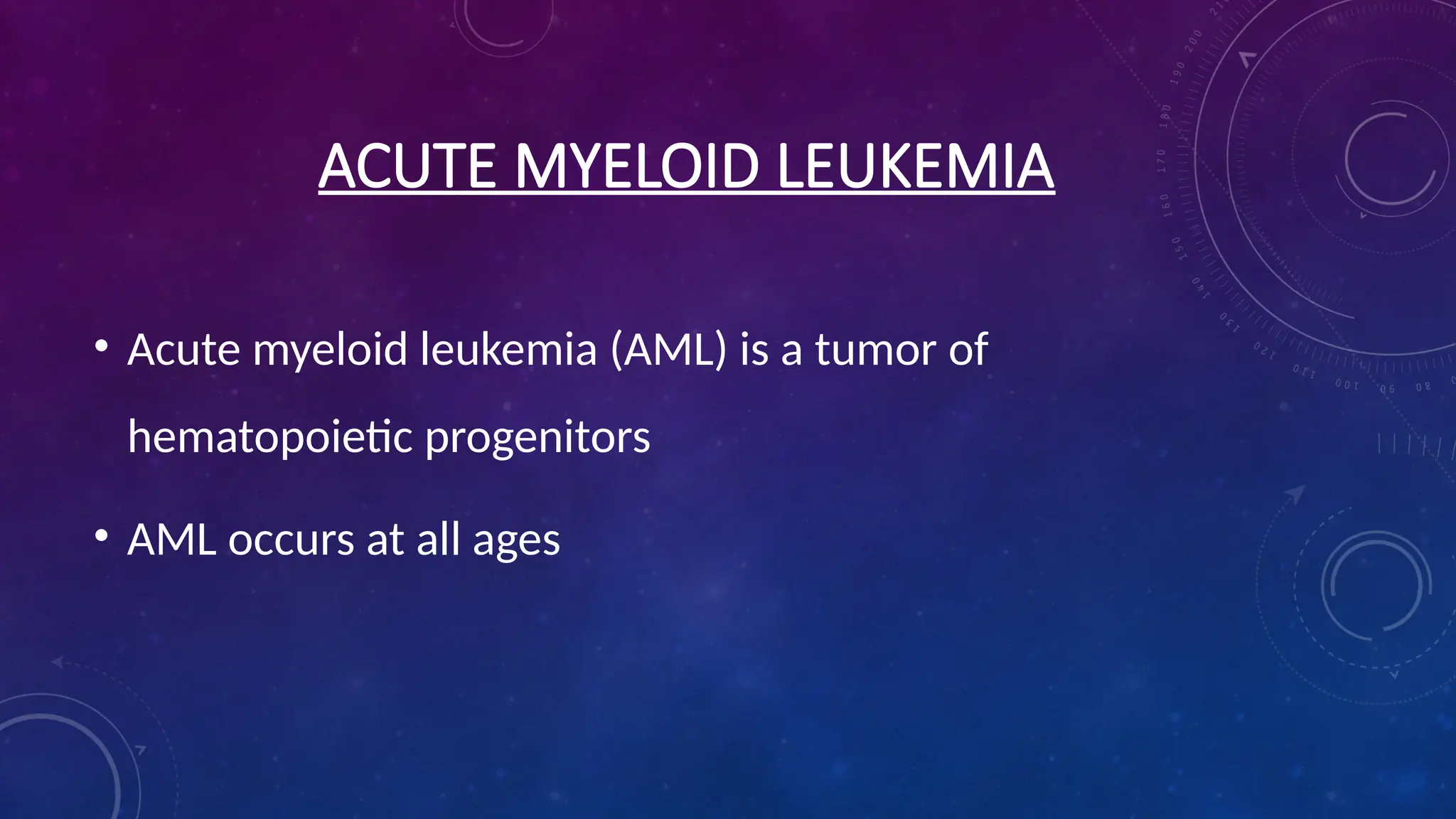 ACUTE MYELOID LEUKEMIA

• Acute myeloid leukemia (AML) is a tumor of hematopoietic progenitors

• AML occurs at all ages